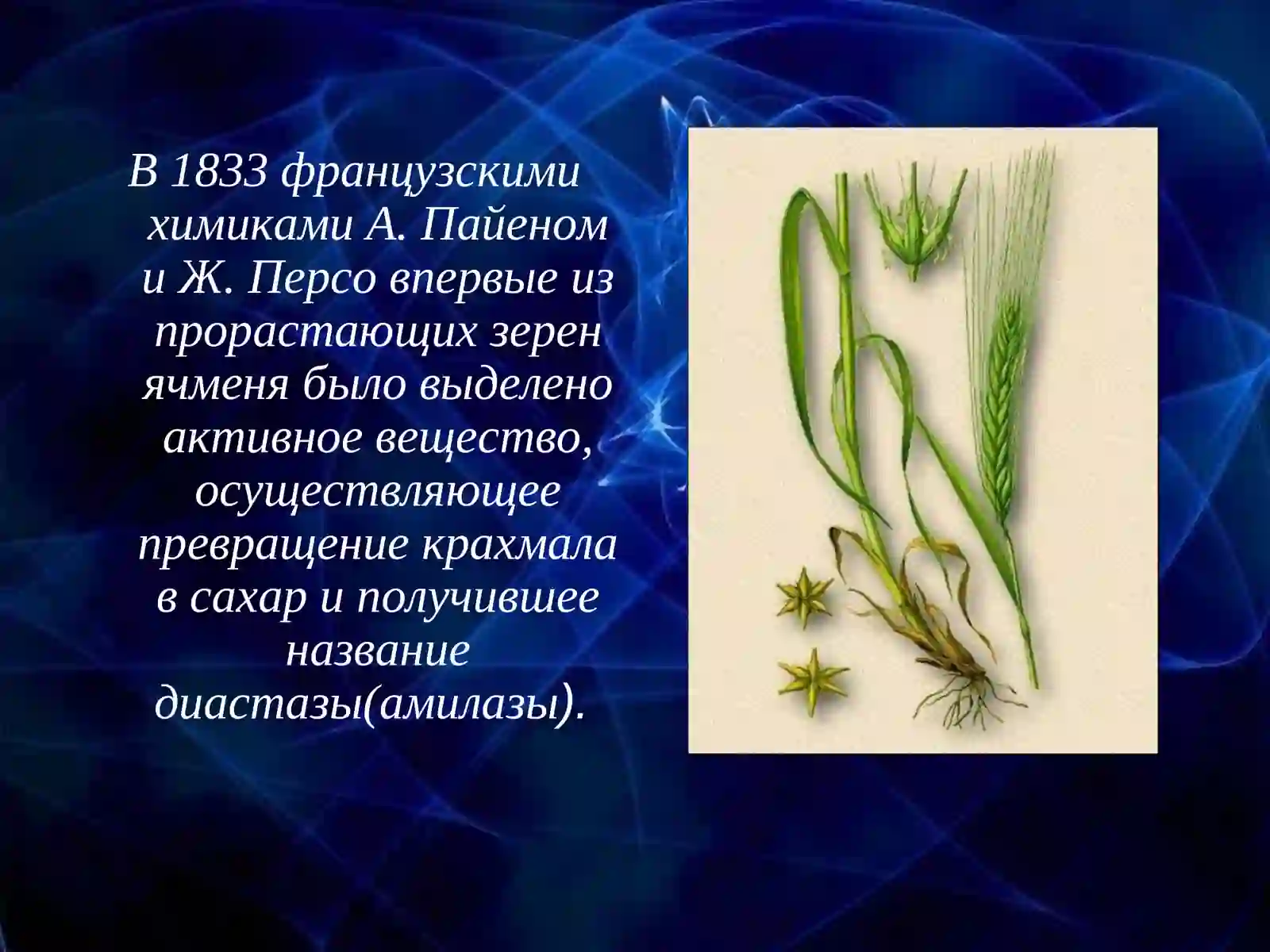 В 1833 французскими химиками А. Пайеном и Ж. Персо впервые из прорастающих зерен ячменя было выделено активное вещество, осуществляющее превращение крахмала в сахар и получившее название диастазы(амилазы).